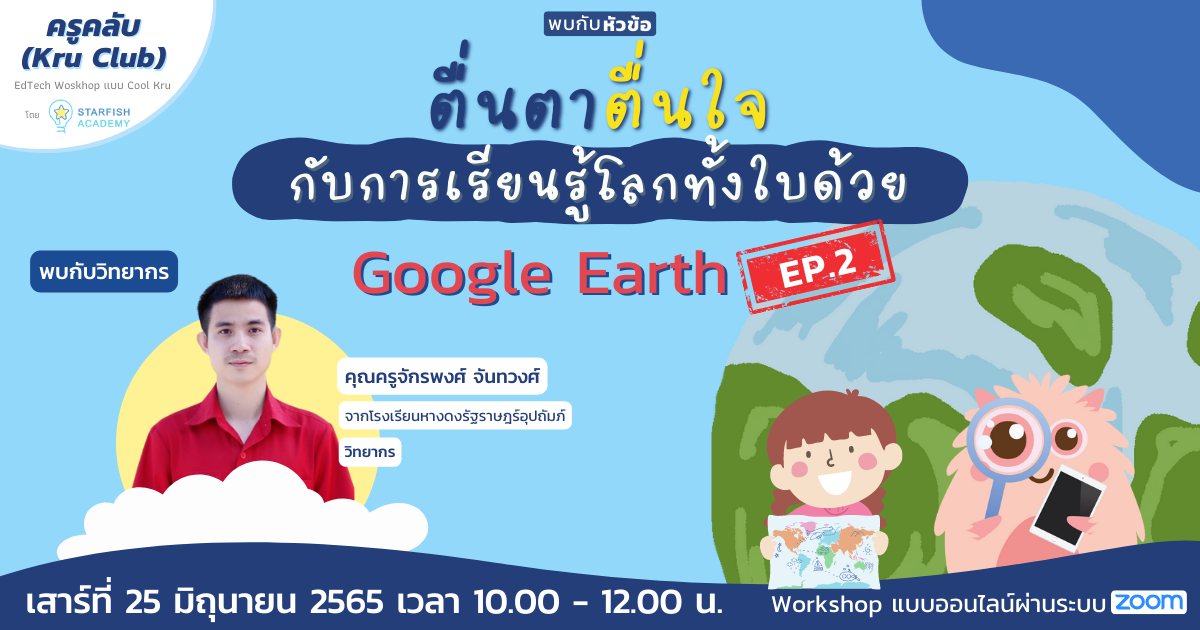 ครูคลับ (Kru Club)

EdTech Woskhop แบบ Cool Kru

โดย STARFISH ACADEMY

พบกับหัวข้อ

ตื่นตาตื่นใจ

กับการเรียนรู้โลกทั้งใบด้วย

Google Earth EP.2

พบกับวิทยากร

คุณครูจักรพงศ์ จันทวงศ์

จากโรงเรียนหางดงรัฐราษฎร์อุปถัมภ์

วิทยากร

เสาร์ที่ 25 มิถุนายน 2565 เวลา 10.00 - 12.00 น.

Workshop แบบออนไลน์ผ่านระบบ zoom